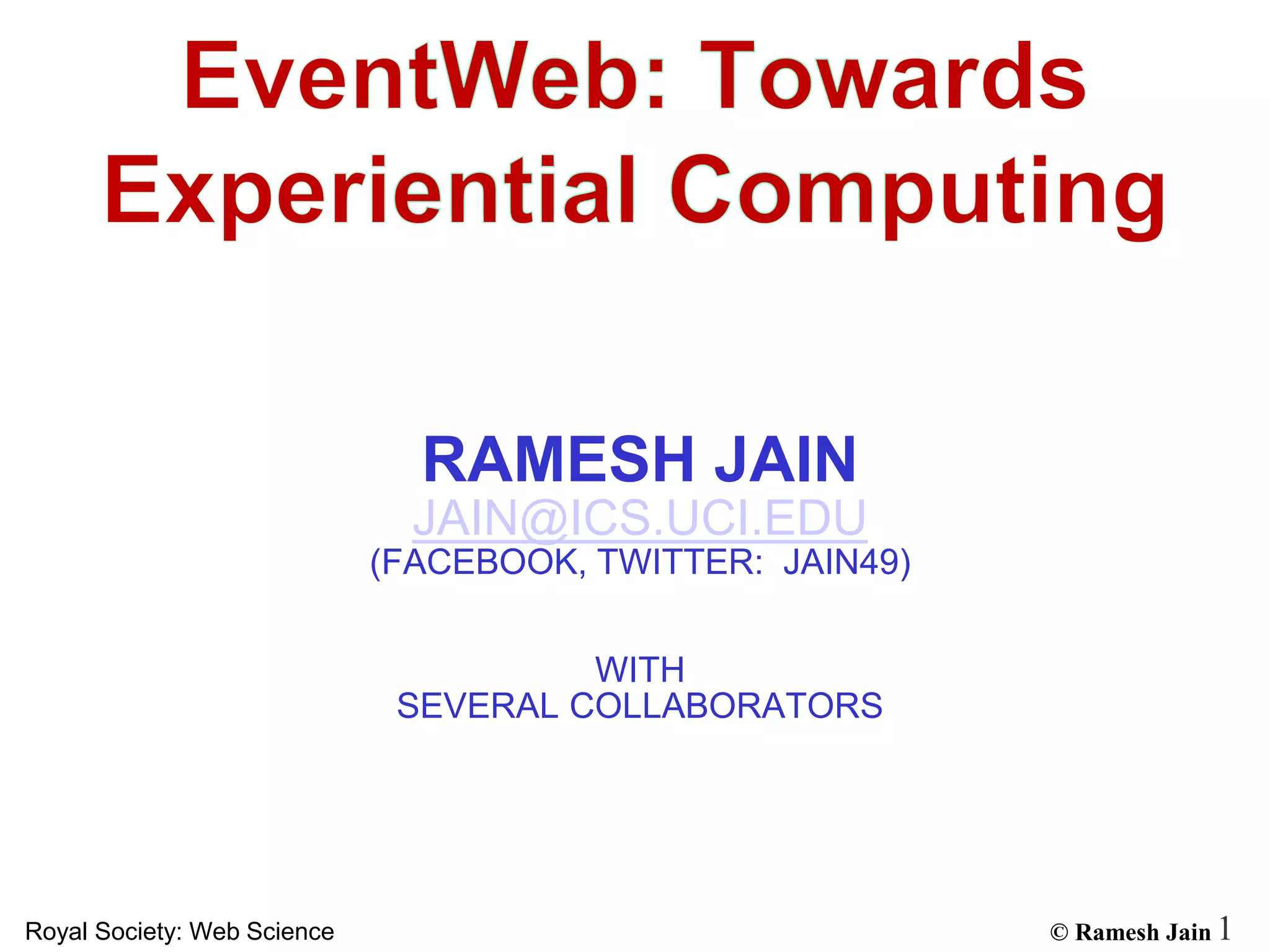 EventWeb: Towards Experiential Computing

RAMESH JAIN
JAIN@ICS.UCI.EDU
(FACEBOOK, TWITTER: JAIN49)

WITH
SEVERAL COLLABORATORS

Royal Society: Web Science

© Ramesh Jain 1